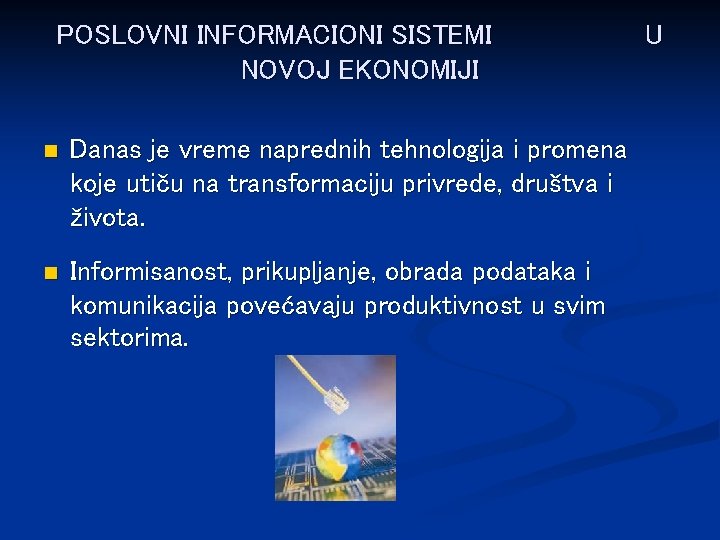 POSLOVNI INFORMACIONI SISTEMI U NOVOJ EKONOMIJI

Danas je vreme naprednih tehnologija i promena koje utiču na transformaciju privrede, društva i života.

Informisanost, prikupljanje, obrada podataka i komunikacija povećavaju produktivnost u svim sektorima.